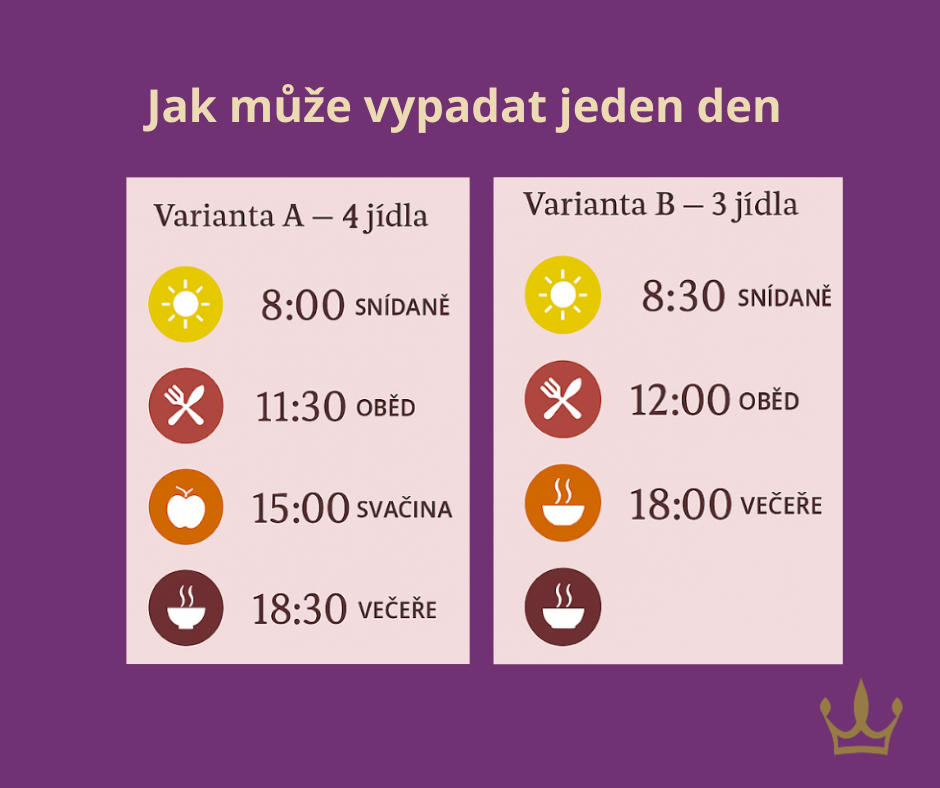 Jak může vypadat jeden den

Varianta A – 4 jídla

8:00 SNÍDANĚ

11:30 OBĚD

15:00 SVAČINA

18:30 VEČEŘE

Varianta B – 3 jídla

8:30 SNÍDANĚ

12:00 OBĚD

18:00 VEČEŘE